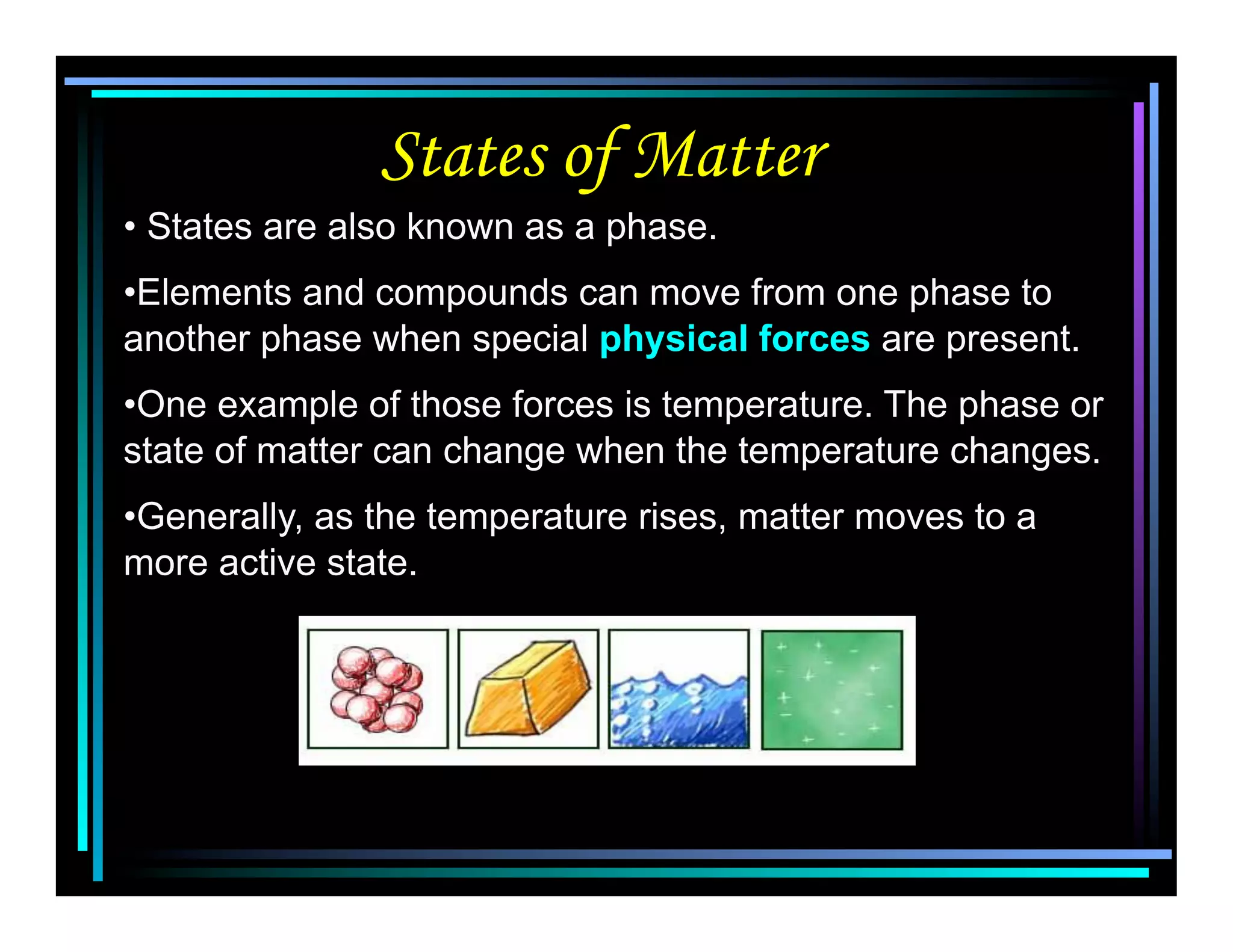 States of Matter

• States are also known as a phase.

•Elements and compounds can move from one phase to another phase when special physical forces are present.

•One example of those forces is temperature. The phase or state of matter can change when the temperature changes.

•Generally, as the temperature rises, matter moves to a more active state.